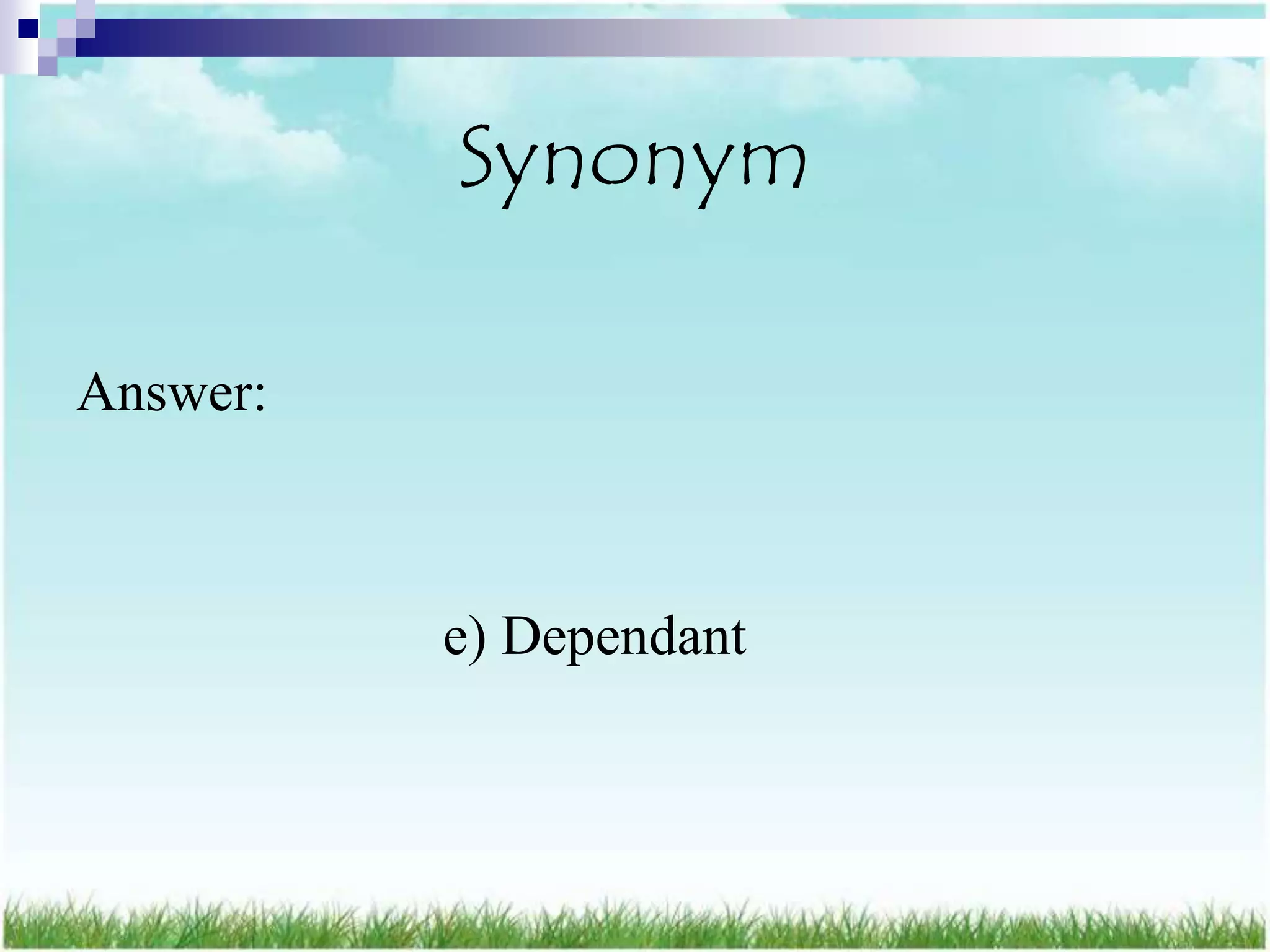 Synonym

Answer:

e) Dependant